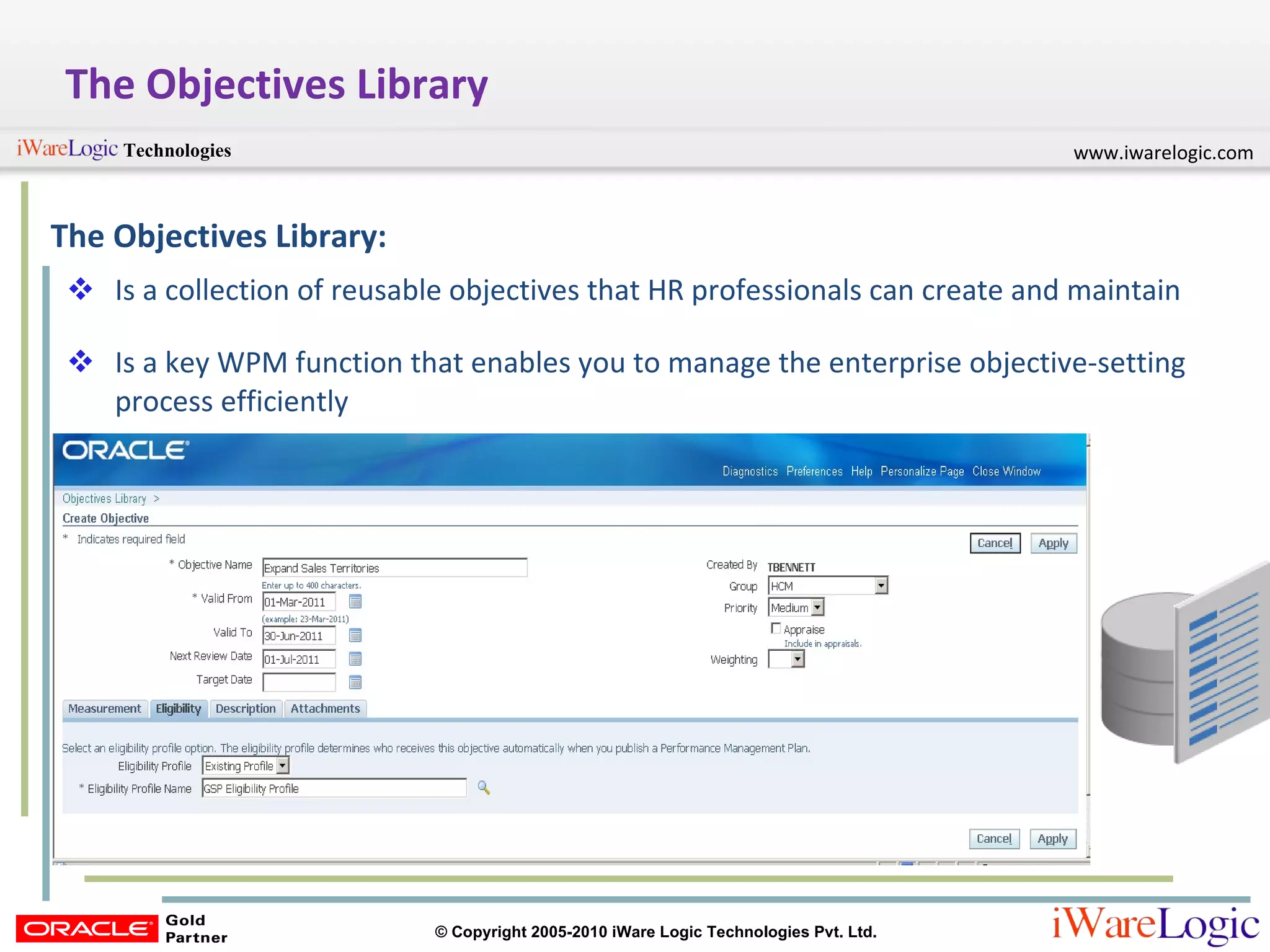 The Objectives Library

iWareLogic Technologies

www.iwarelogic.com

The Objectives Library:

❖ Is a collection of reusable objectives that HR professionals can create and maintain

❖ Is a key WPM function that enables you to manage the enterprise objective-setting process efficiently

ORACLE

Diagnostics Preferences Help Personalize Page Close Window

Objectives Library >

Create Objective

* Indicates required field

Cancel Apply

* Objective Name Expand Sales Territories

Enter up to 400 characters.

* Valid From 01-Mar-2011

(example: 23-Mar-2011)

Valid To 30-Jun-2011

Next Review Date 01-Jul-2011

Target Date

Created By TBENNETT

Group HCM

Priority Medium

Appraise

Include in appraisals.

Weighting

Measurement Eligibility Description Attachments

Select an eligibility profile option. The eligibility profile determines who receives this objective automatically when you publish a Performance Management Plan.

Eligibility Profile Existing Profile

* Eligibility Profile Name GSP Eligibility Profile

Cancel Apply

ORACLE Gold Partner

© Copyright 2005-2010 iWare Logic Technologies Pvt. Ltd.

iWareLogic